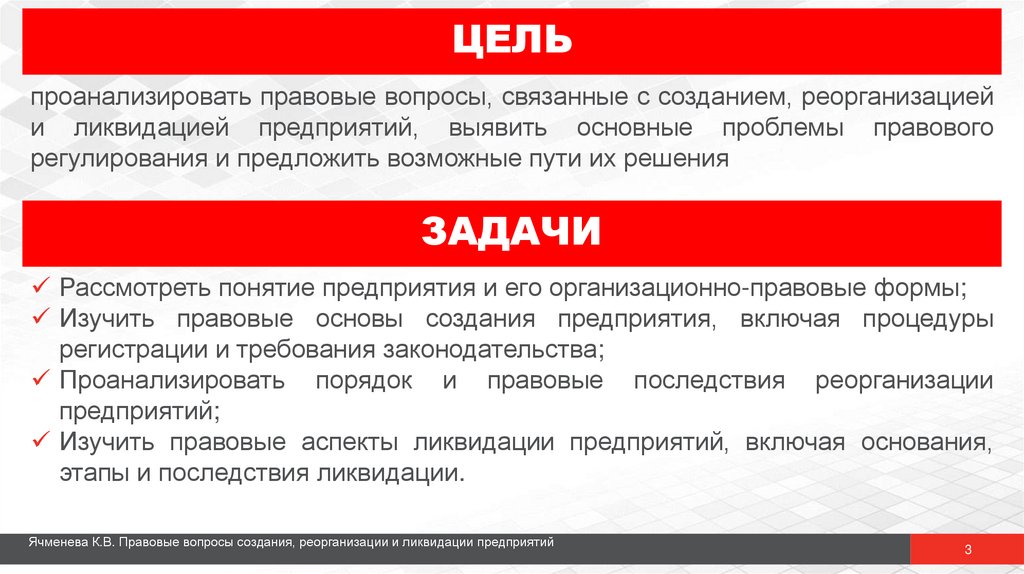 ЦЕЛЬ

проанализировать правовые вопросы, связанные с созданием, реорганизацией и ликвидацией предприятий, выявить основные проблемы правового регулирования и предложить возможные пути их решения

ЗАДАЧИ

✓ Рассмотреть понятие предприятия и его организационно-правовые формы;
✓ Изучить правовые основы создания предприятия, включая процедуры регистрации и требования законодательства;
✓ Проанализировать порядок и правовые последствия реорганизации предприятий;
✓ Изучить правовые аспекты ликвидации предприятий, включая основания, этапы и последствия ликвидации.

Ячменева К.В. Правовые вопросы создания, реорганизации и ликвидации предприятий

3